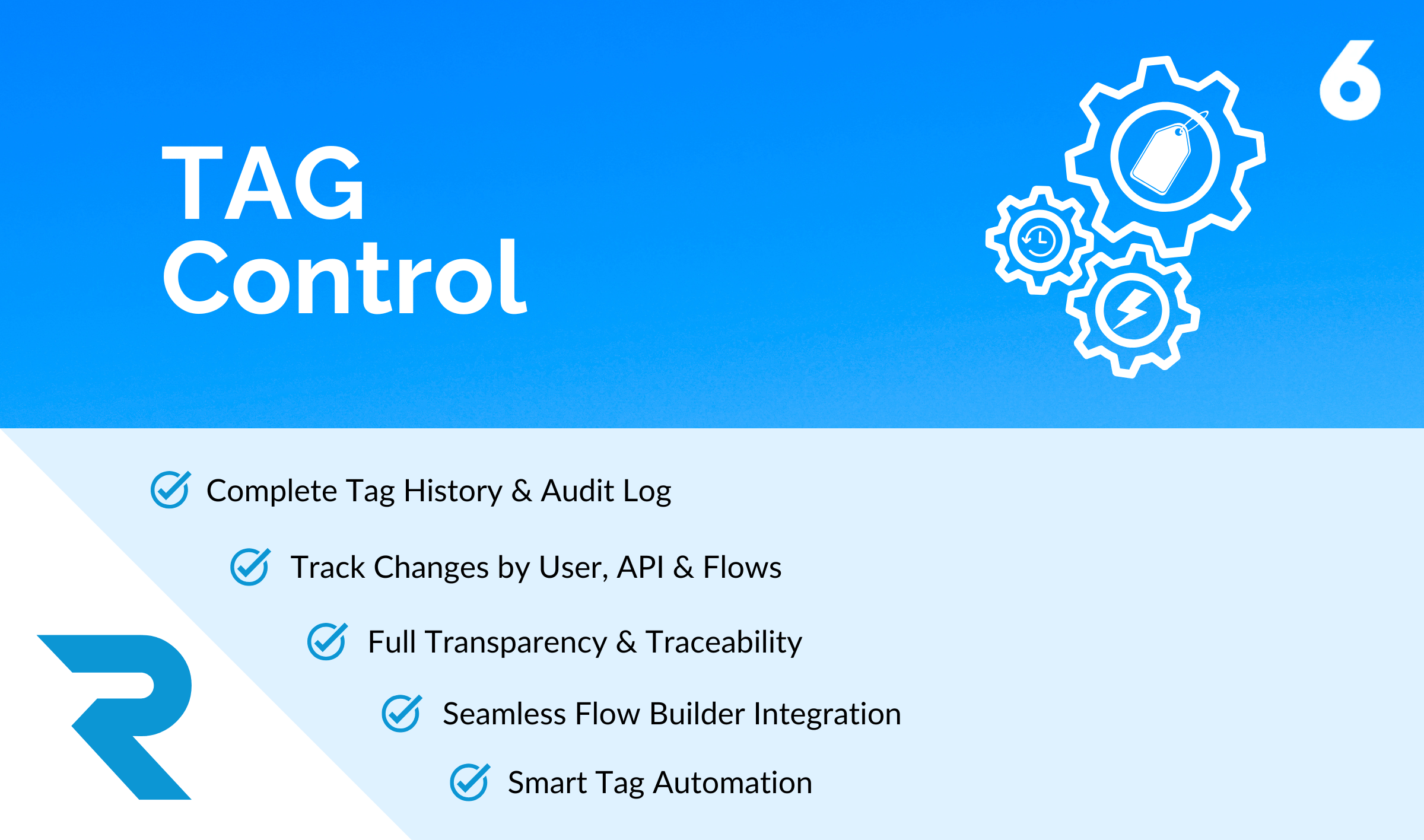 TAG
Control

6

Complete Tag History & Audit Log

Track Changes by User, API & Flows

Full Transparency & Traceability

Seamless Flow Builder Integration

Smart Tag Automation